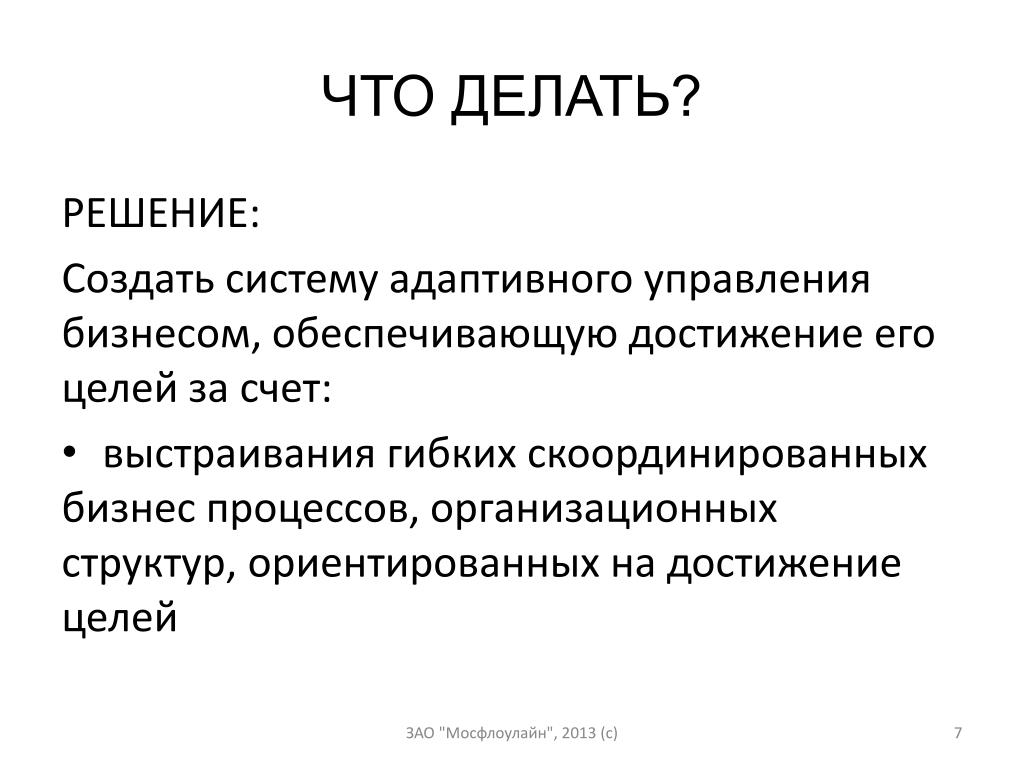 ЧТО ДЕЛАТЬ?

РЕШЕНИЕ:

Создать систему адаптивного управления бизнесом, обеспечивающую достижение его целей за счет:

• выстраивания гибких скоординированных бизнес процессов, организационных структур, ориентированных на достижение целей

ЗАО "Мосфлоулайн", 2013 (с)

7